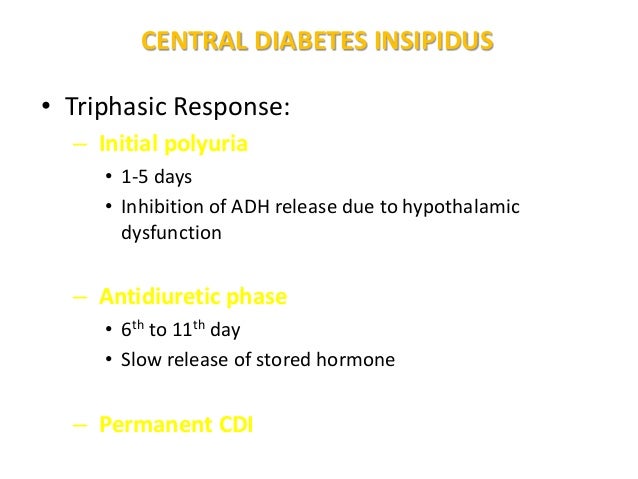 CENTRAL DIABETES INSIPIDUS

• Triphasic Response:

– Initial polyuria

• 1-5 days

• Inhibition of ADH release due to hypothalamic dysfunction

– Antidiuretic phase

• $6^{th}$ to $11^{th}$ day

• Slow release of stored hormone

– Permanent CDI